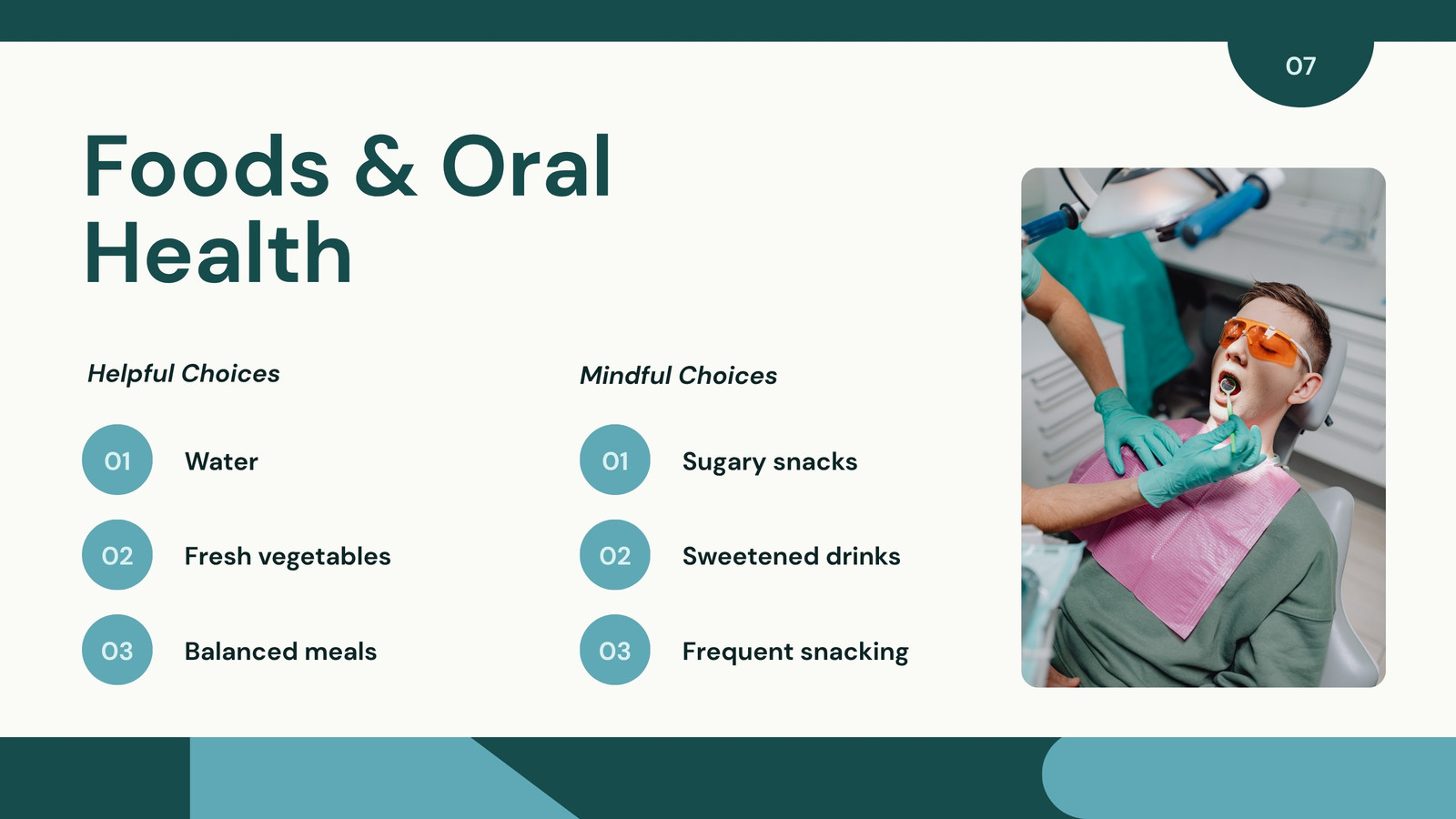 07

Foods & Oral Health

Helpful Choices

01 Water

02 Fresh vegetables

03 Balanced meals

Mindful Choices

01 Sugary snacks

02 Sweetened drinks

03 Frequent snacking